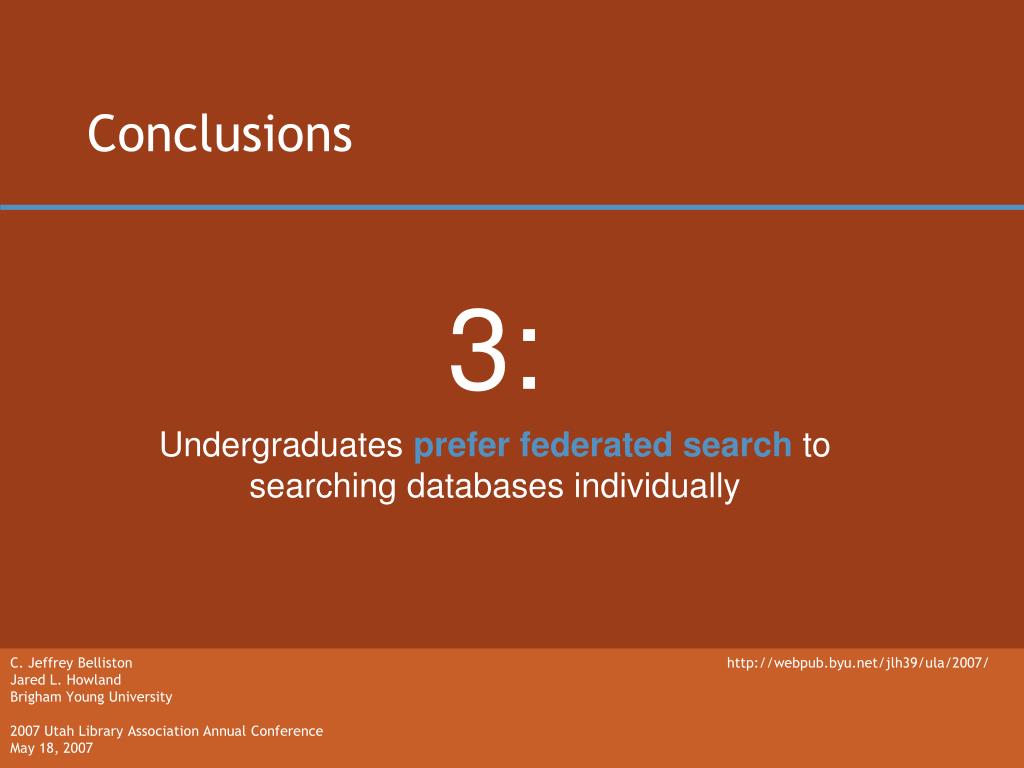 Conclusions

3:

Undergraduates prefer federated search to searching databases individually

C. Jeffrey Belliston
Jared L. Howland
Brigham Young University

2007 Utah Library Association Annual Conference
May 18, 2007

http://webpub.byu.net/jlh39/ula/2007/